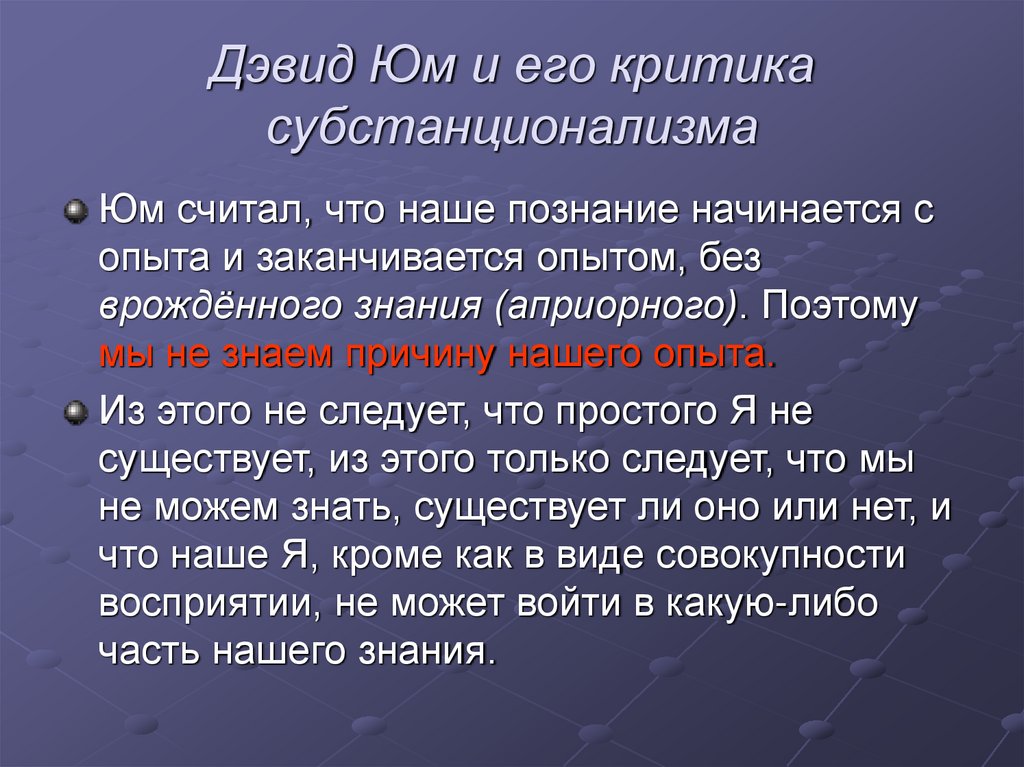 Дэвид Юм и его критика субстанционализма

Юм считал, что наше познание начинается с опыта и заканчивается опытом, без врождённого знания (априорного). Поэтому мы не знаем причину нашего опыта.

Из этого не следует, что простого Я не существует, из этого только следует, что мы не можем знать, существует ли оно или нет, и что наше Я, кроме как в виде совокупности восприятии, не может войти в какую-либо часть нашего знания.